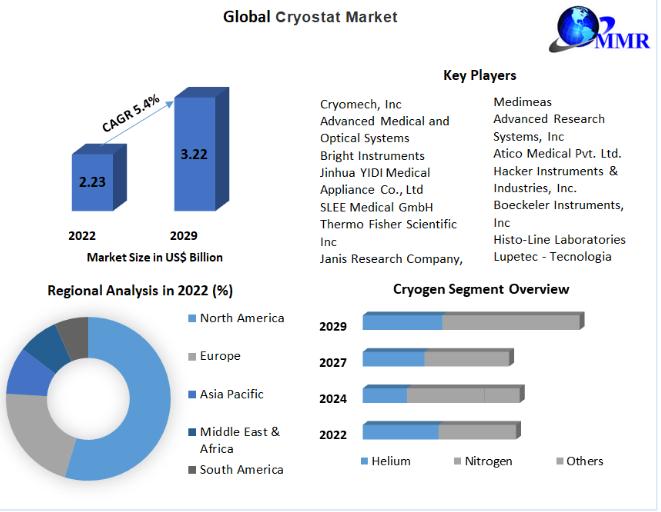 Global Cryostat Market

MMR

CAGR 5.4%

2.23

3.22

2022

2029

Market Size in US$ Billion

Key Players

Cryomech, Inc
Advanced Medical and Optical Systems
Bright Instruments
Jinhua YIDI Medical Appliance Co., Ltd
SLEE Medical GmbH
Thermo Fisher Scientific Inc
Janis Research Company,

Medimeas
Advanced Research Systems, Inc
Atico Medical Pvt. Ltd.
Hacker Instruments & Industries, Inc.
Boeckeler Instruments, Inc
Histo-Line Laboratories
Lupetec - Tecnologia

Regional Analysis in 2022 (%)

North America
Europe
Asia Pacific
Middle East & Africa
South America

Cryogen Segment Overview

2029
2027
2024
2022

Helium
Nitrogen
Others